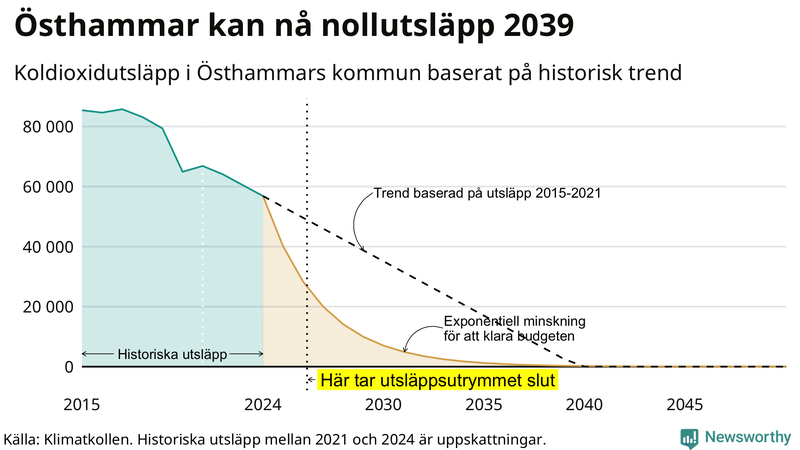 Östhammar kan nå nollutsläpp 2039

Koldioxidutsläpp i Östhammars kommun baserat på historisk trend

80 000
60 000
40 000
20 000
0

Trend baserad på utsläpp 2015-2021

Exponentiell minskning för att klara budgeten

Historiska utsläpp

Här tar utsläppsutrymmet slut

2015
2024
2030
2035
2040
2045

Källa: Klimatkollen. Historiska utsläpp mellan 2021 och 2024 är uppskattningar.

Newsworthy